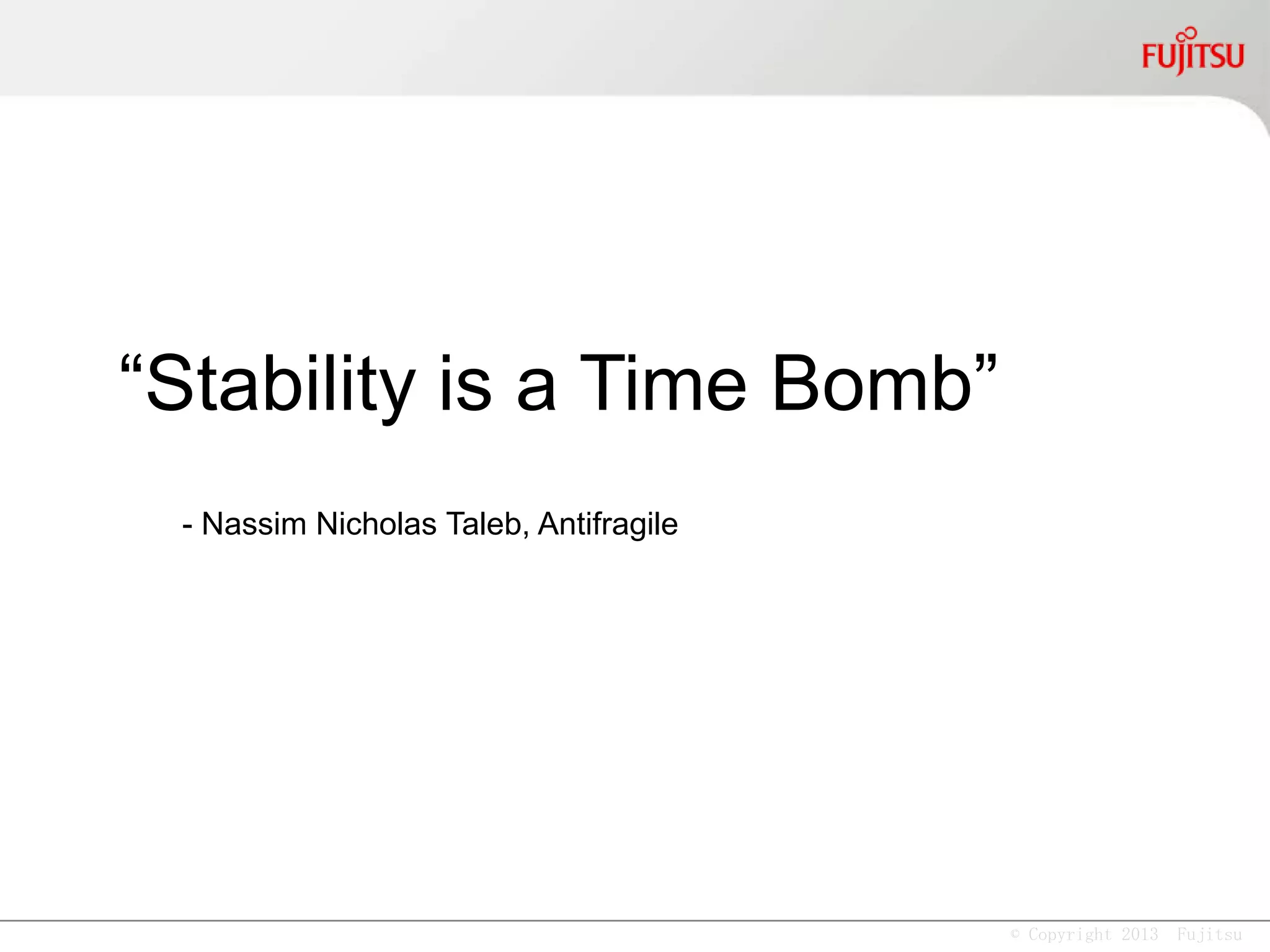 FUJITSU

“Stability is a Time Bomb”

- Nassim Nicholas Taleb, Antifragile

© Copyright 2013 Fujitsu